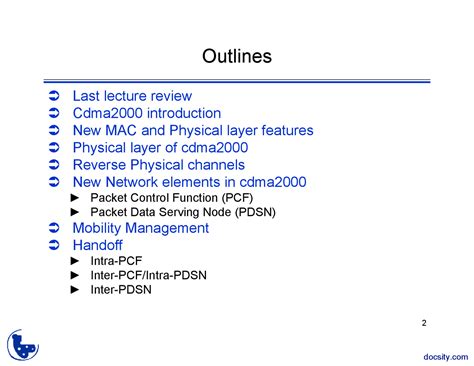 Outlines

➲ Last lecture review
➲ Cdma2000 introduction
➲ New MAC and Physical layer features
➲ Physical layer of cdma2000
➲ Reverse Physical channels
➲ New Network elements in cdma2000
► Packet Control Function (PCF)
► Packet Data Serving Node (PDSN)
➲ Mobility Management
➲ Handoff
► Intra-PCF
► Inter-PCF/Intra-PDSN
► Inter-PDSN

2

docsity.com